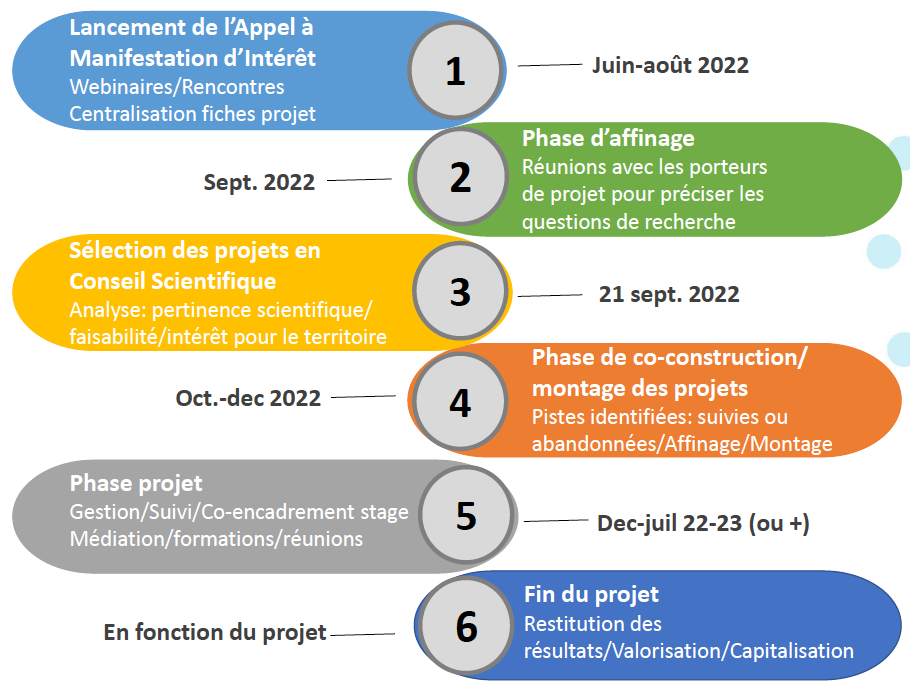 Lancement de l'Appel à Manifestation d'Intérêt
Webinaires/Rencontres
Centralisation fiches projet

1

Juin-août 2022

Sept. 2022

2

Phase d'affinage
Réunions avec les porteurs de projet pour préciser les questions de recherche

Sélection des projets en Conseil Scientifique
Analyse: pertinence scientifique/ faisabilité/intérêt pour le territoire

3

21 sept. 2022

Oct.-dec 2022

4

Phase de co-construction/ montage des projets
Pistes identifiées: suivies ou abandonnées/Affinage/Montage

Phase projet
Gestion/Suivi/Co-encadrement stage
Médiation/formations/réunions

5

Dec-juil 22-23 (ou +)

En fonction du projet

6

Fin du projet
Restitution des résultats/Valorisation/Capitalisation